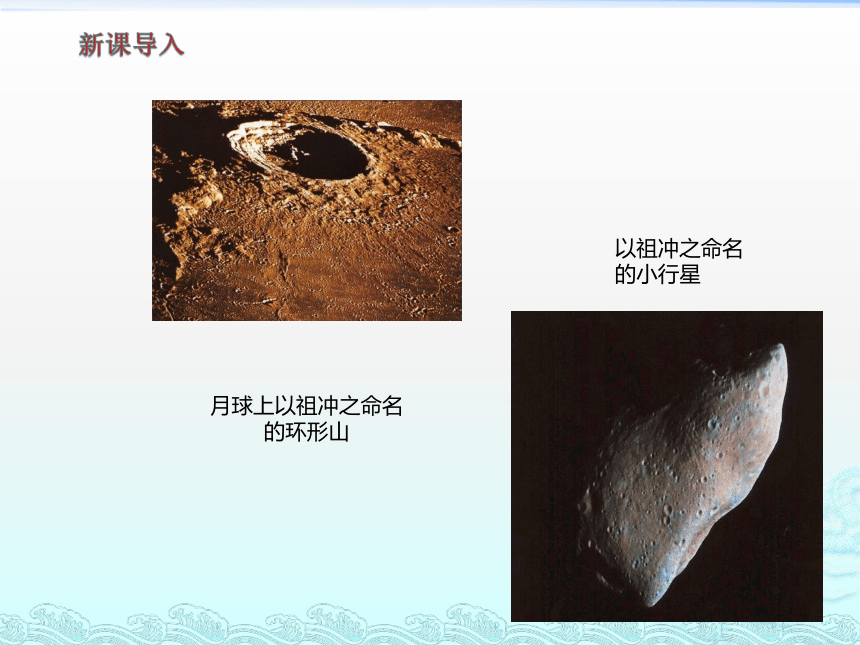 新课导入

以祖冲之命名的小行星

月球上以祖冲之命名的环形山